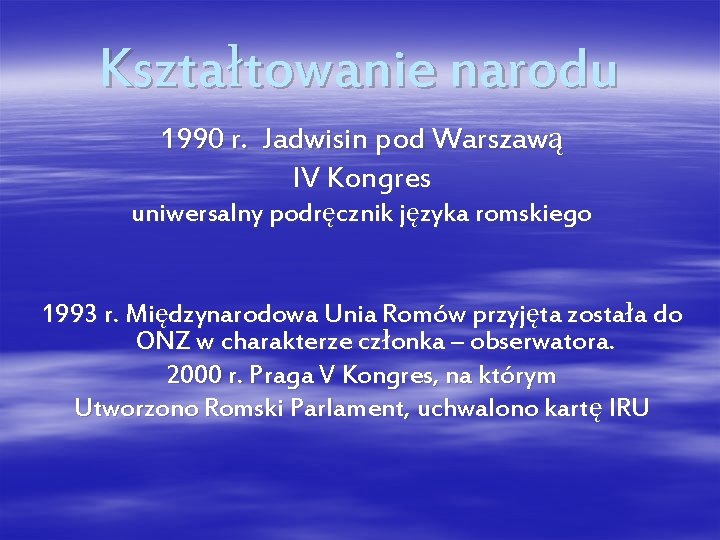 Kształtowanie narodu

1990 r. Jadwisin pod Warszawą
IV Kongres
uniwersalny podręcznik języka romskiego

1993 r. Międzynarodowa Unia Romów przyjęta została do ONZ w charakterze członka – obserwatora.
2000 r. Praga V Kongres, na którym
Utworzono Romski Parlament, uchwalono kartę IRU